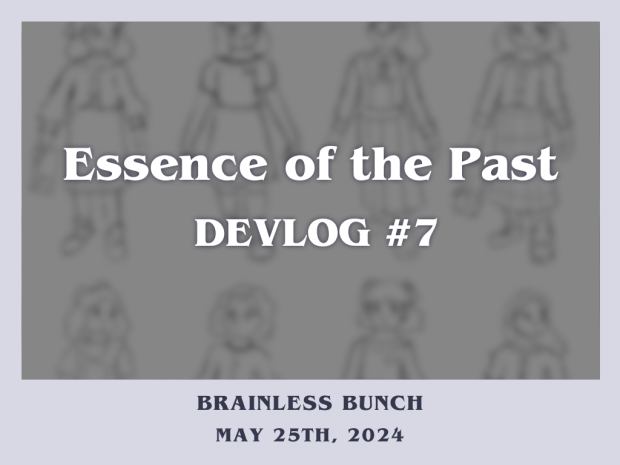 Essence of the Past
DEVLOG #7

BRAINLESS BUNCH
MAY 25TH, 2024